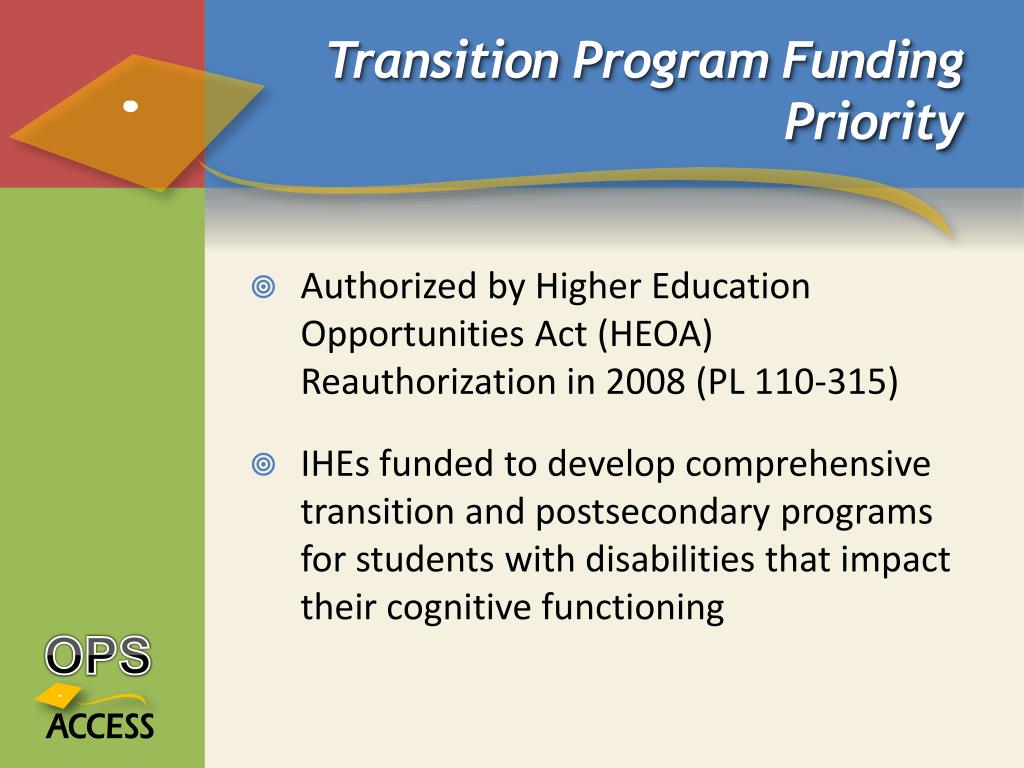 Transition Program Funding Priority

Authorized by Higher Education Opportunities Act (HEOA) Reauthorization in 2008 (PL 110-315)

IHEs funded to develop comprehensive transition and postsecondary programs for students with disabilities that impact their cognitive functioning

OPS
ACCESS